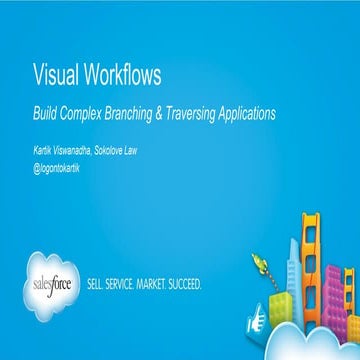 Visual Workflows

Build Complex Branching & Traversing Applications

Kartik Viswanadha, Sokolove Law
@logontokartik

salesforce

SELL. SERVICE. MARKET. SUCCEED.